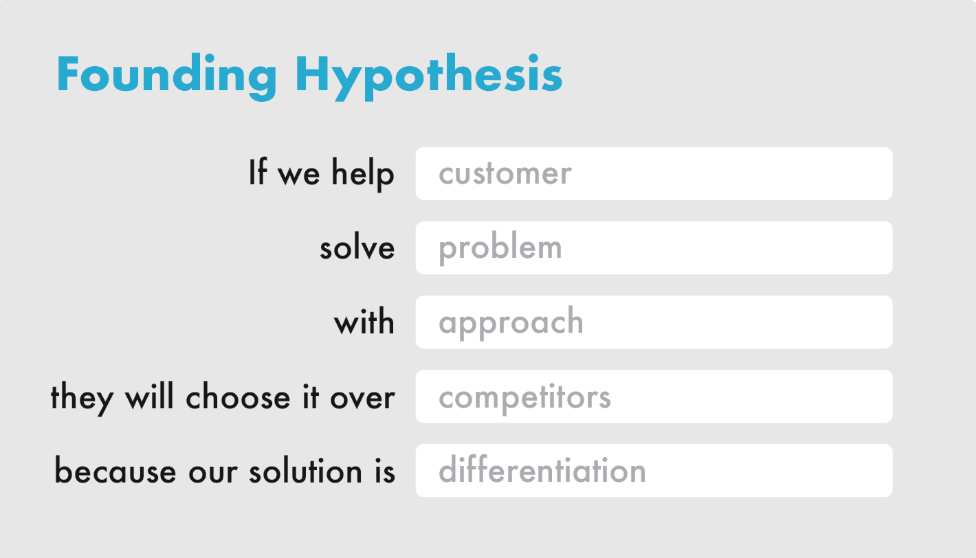 Founding Hypothesis

If we help customer

solve problem

with approach

they will choose it over competitors

because our solution is differentiation